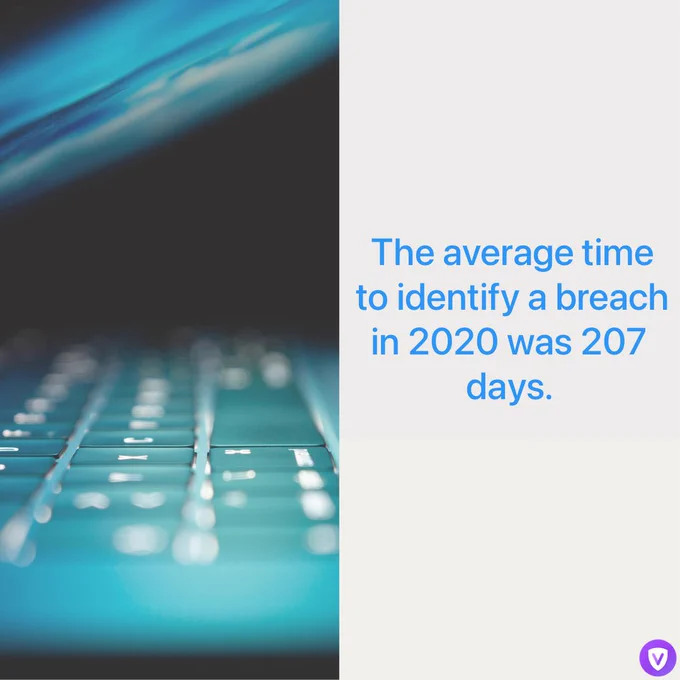 The average time to identify a breach in 2020 was 207 days.